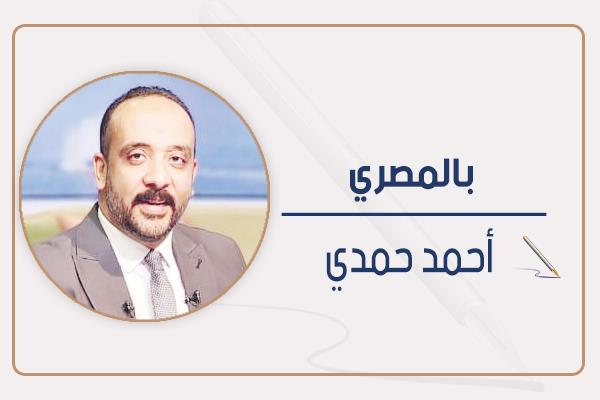 بالمصري

أحمد حمدي